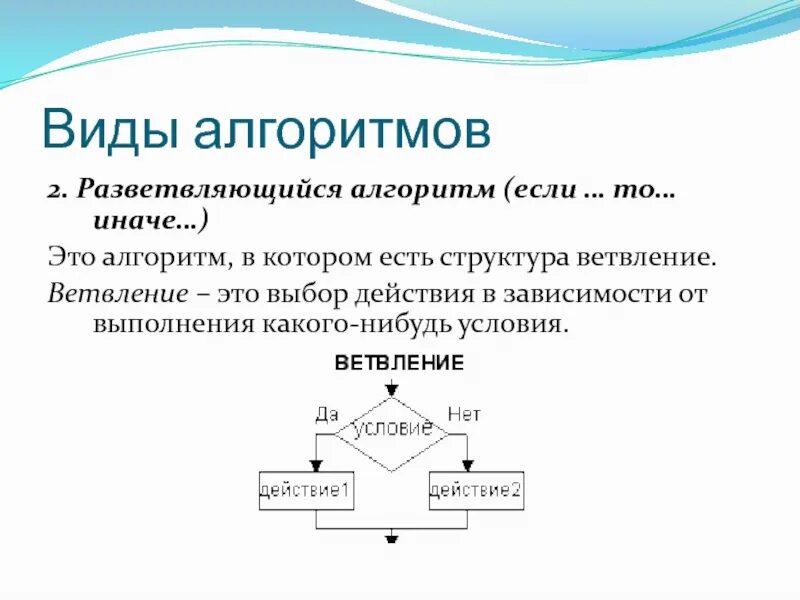 Виды алгоритмов

2. Разветвляющийся алгоритм (если … то… иначе…)

Это алгоритм, в котором есть структура ветвление.

Ветвление – это выбор действия в зависимости от выполнения какого-нибудь условия.

ВЕТВЛЕНИЕ

Да

условие

Нет

действие1

действие2